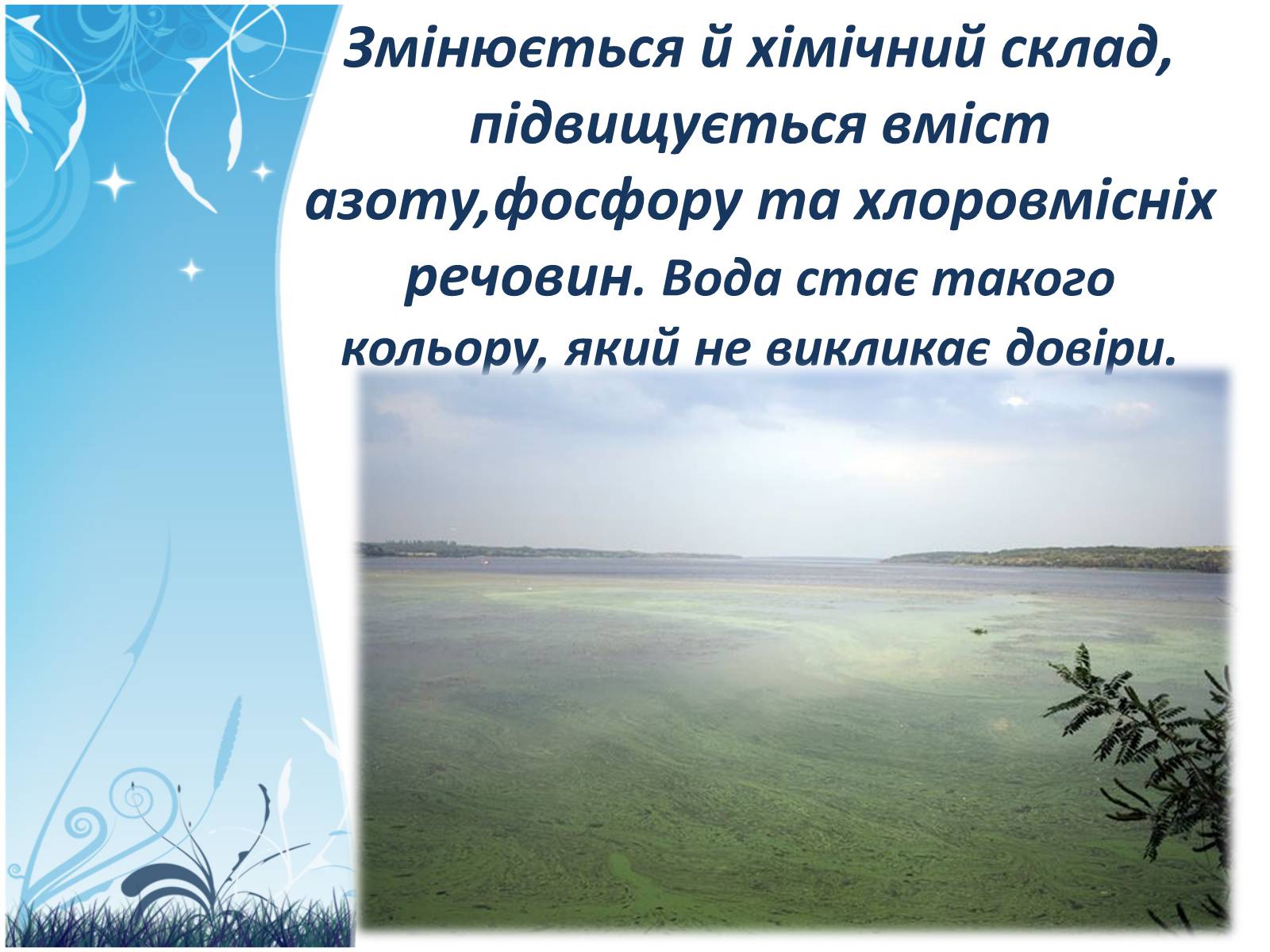 Змінюється й хімічний склад, підвищується вміст азоту,фосфору та хлоровмісніх речовин. Вода стає такого кольору, який не викликає довіри.